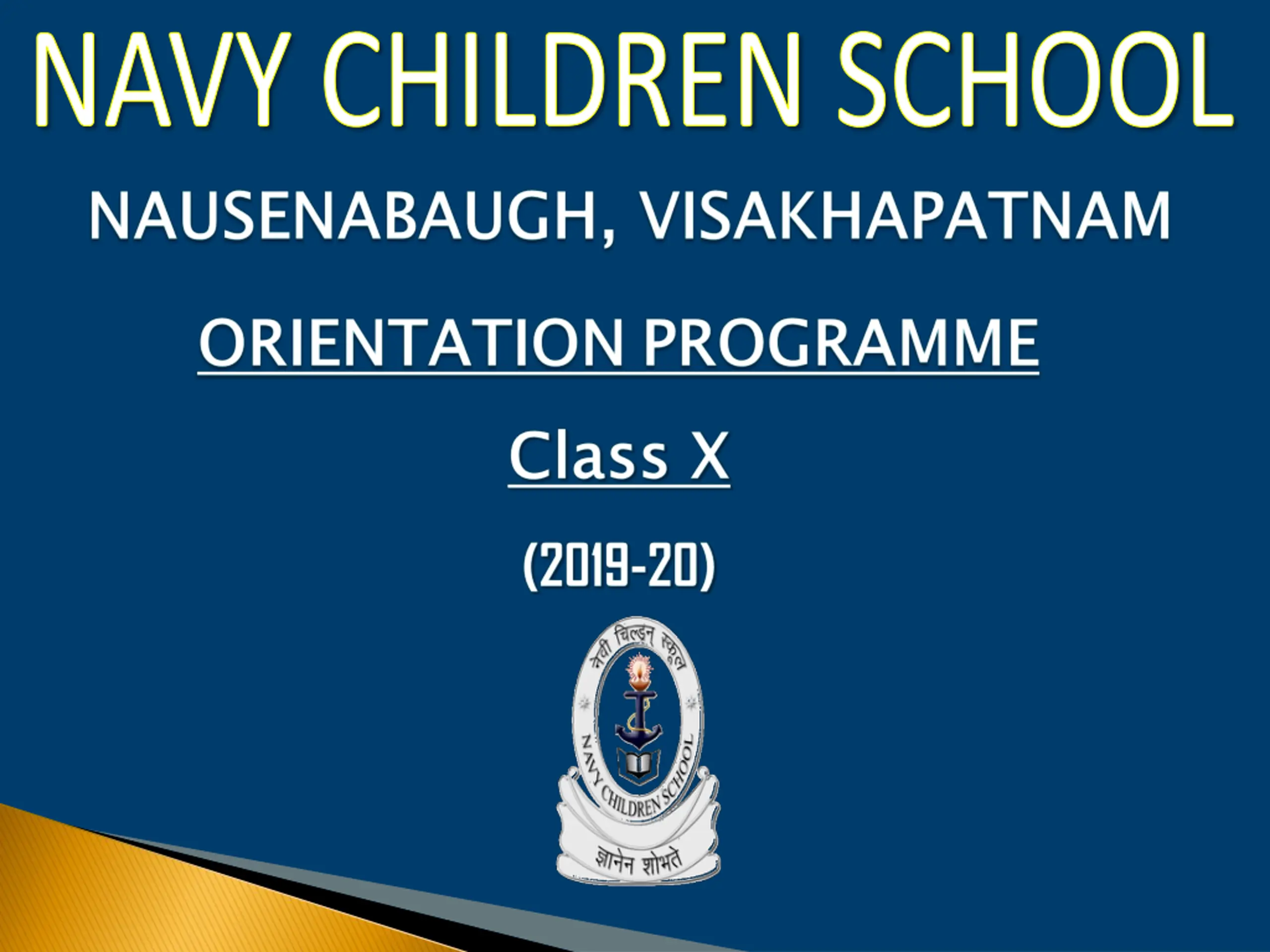 NAVY CHILDREN SCHOOL

NAUSENABAUGH, VISAKHAPATNAM

ORIENTATION PROGRAMME

Class X

(2019-20)

नेवी चिल्ड्रन स्कूल

NAVY CHILDREN SCHOOL

ज्ञानेन शोभते